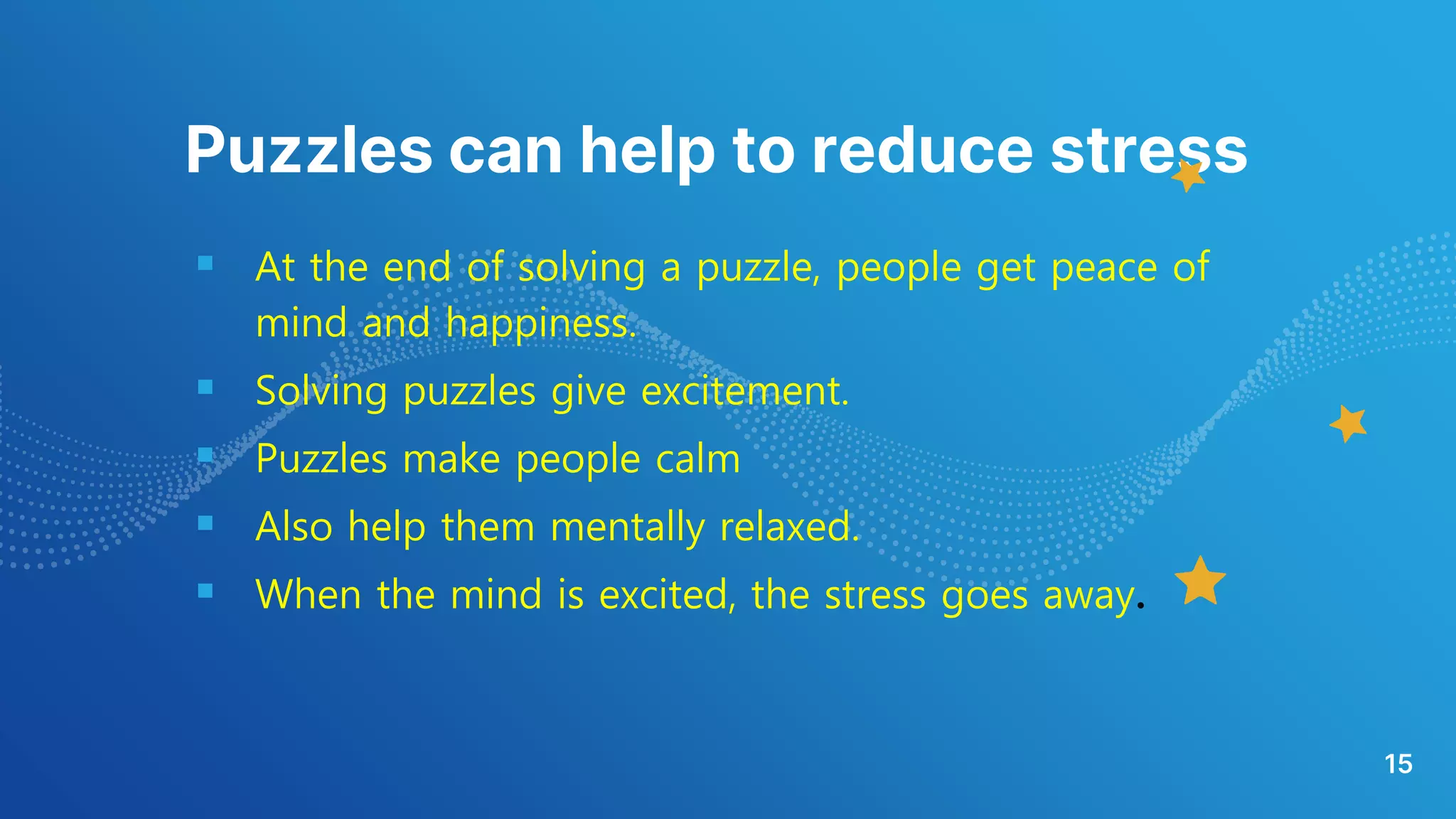 Puzzles can help to reduce stress

- At the end of solving a puzzle, people get peace of mind and happiness.
- Solving puzzles give excitement.
- Puzzles make people calm
- Also help them mentally relaxed.
- When the mind is excited, the stress goes away.

15